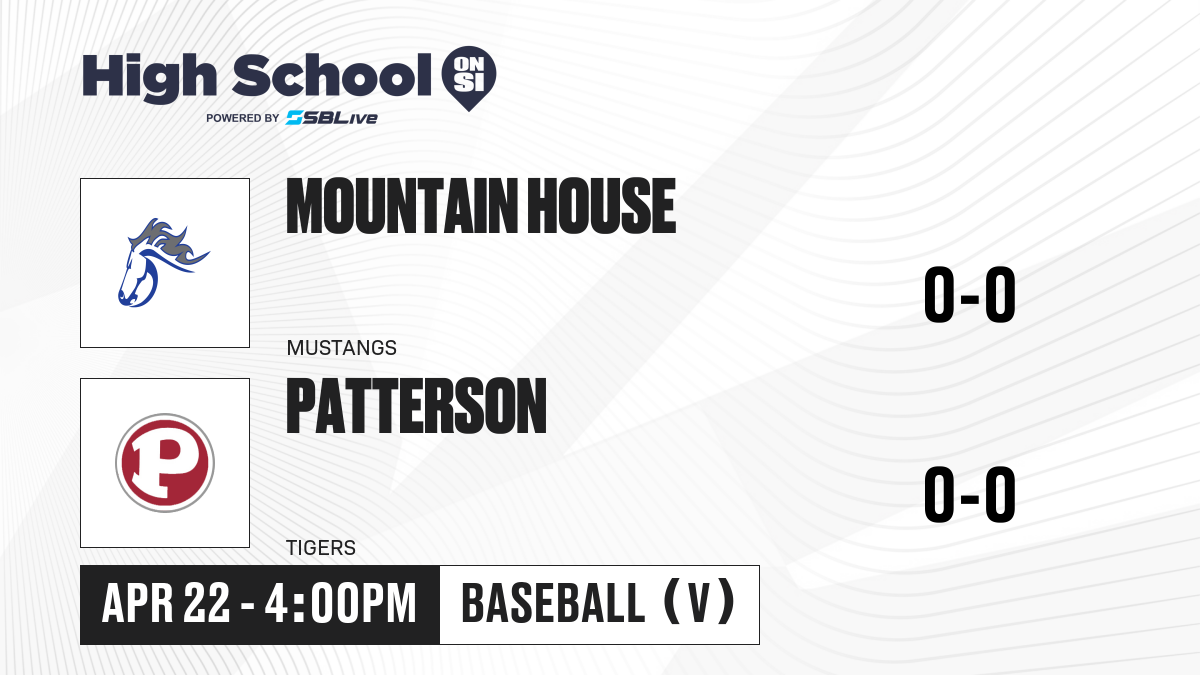 High School ON SI
POWERED BY SBLive

MOUNTAIN HOUSE
MUSTANGS
0-0

P
PATTERSON
TIGERS
0-0

APR 22 - 4:00PM
BASEBALL (V)